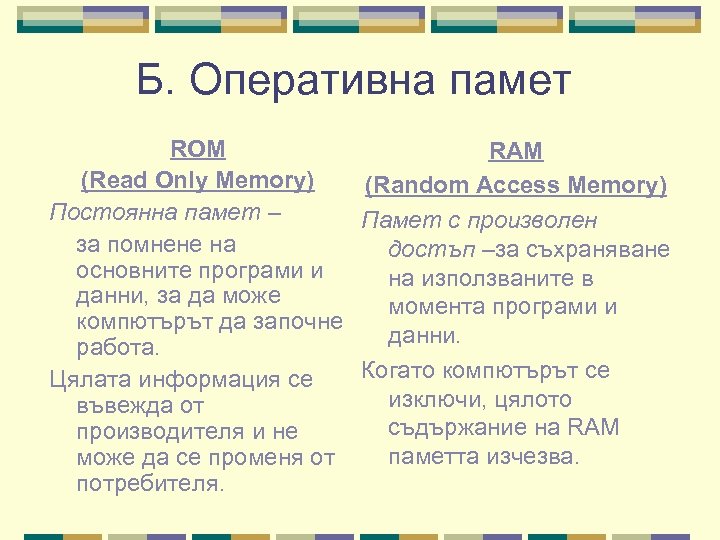 Б. Оперативна памет

ROM
(Read Only Memory)

Постоянна памет – за помнене на основните програми и данни, за да може компютърът да започне работа.

Цялата информация се въвежда от производителя и не може да се променя от потребителя.

RAM
(Random Access Memory)

Памет с произволен достъп –за съхраняване на използваните в момента програми и данни.

Когато компютърът се изключи, цялото съдържание на RAM паметта изчезва.